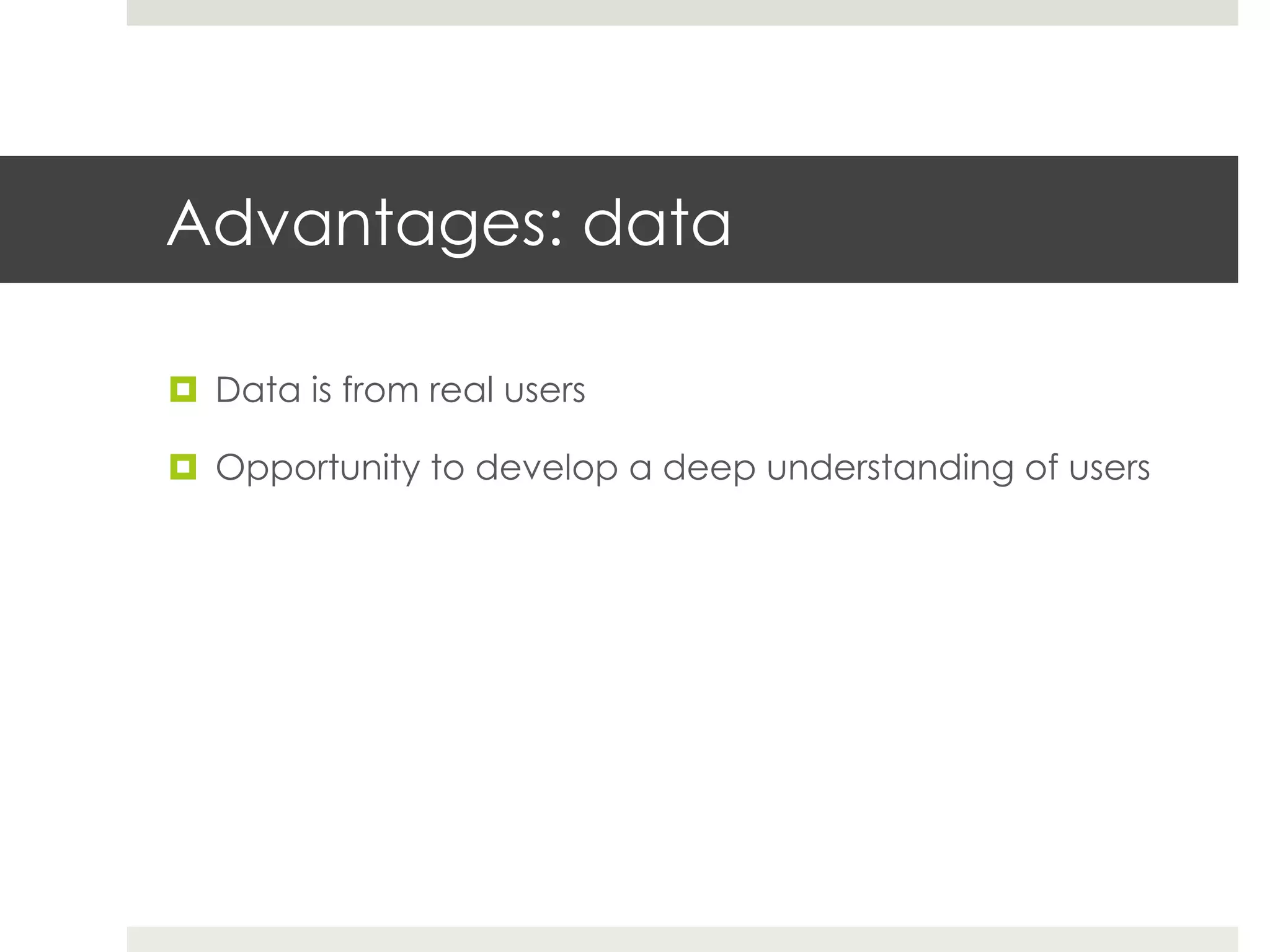 Advantages: data

Data is from real users

Opportunity to develop a deep understanding of users